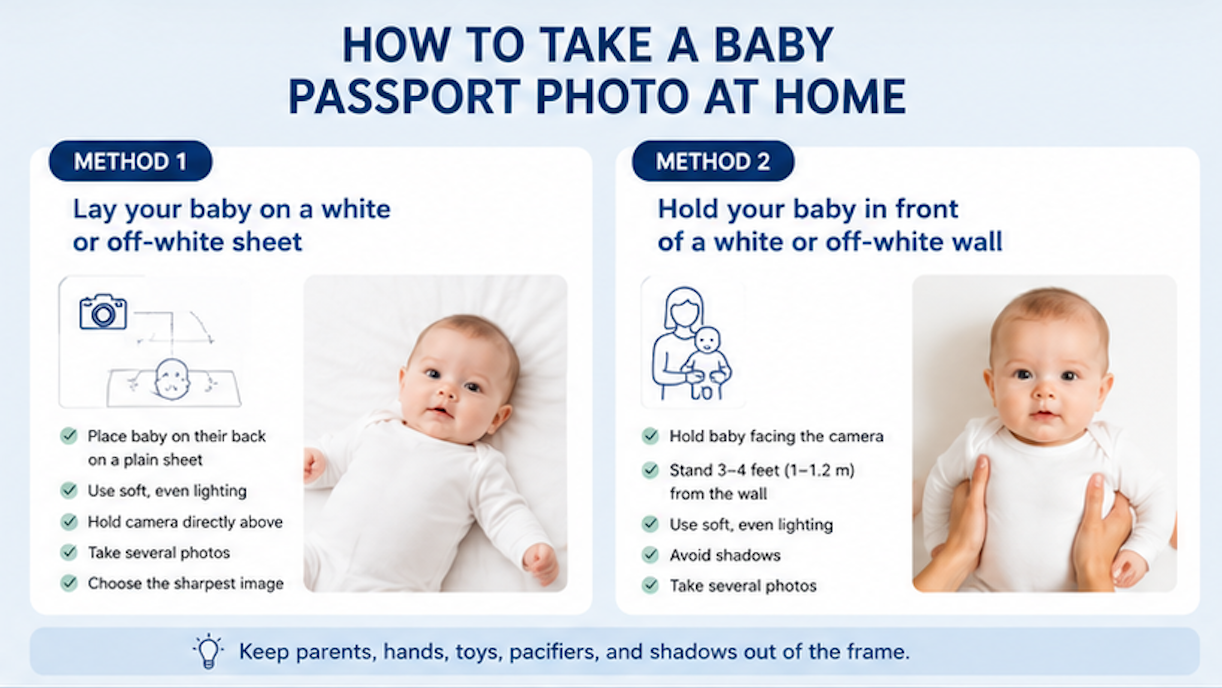 HOW TO TAKE A BABY PASSPORT PHOTO AT HOME

METHOD 1

Lay your baby on a white or off-white sheet

Place baby on their back on a plain sheet
Use soft, even lighting
Hold camera directly above
Take several photos
Choose the sharpest image

METHOD 2

Hold your baby in front of a white or off-white wall

Hold baby facing the camera
Stand 3–4 feet (1–1.2 m) from the wall
Use soft, even lighting
Avoid shadows
Take several photos

Keep parents, hands, toys, pacifiers, and shadows out of the frame.